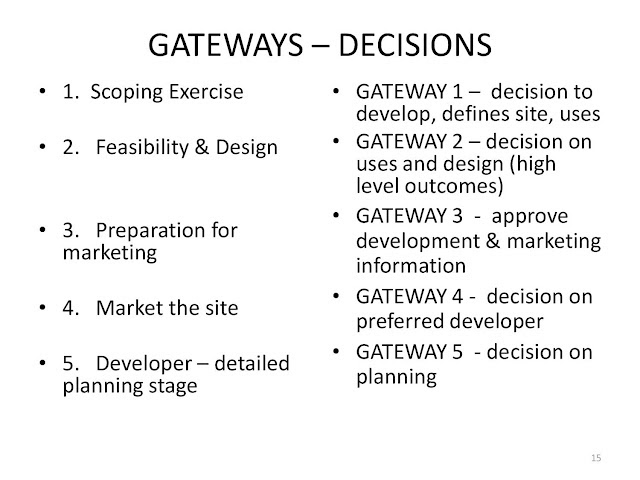 GATEWAYS – DECISIONS

• 1. Scoping Exercise

• 2. Feasibility & Design

• 3. Preparation for marketing

• 4. Market the site

• 5. Developer – detailed planning stage

• GATEWAY 1 – decision to develop, defines site, uses

• GATEWAY 2 – decision on uses and design (high level outcomes)

• GATEWAY 3 - approve development & marketing information

• GATEWAY 4 - decision on preferred developer

• GATEWAY 5 - decision on planning

15